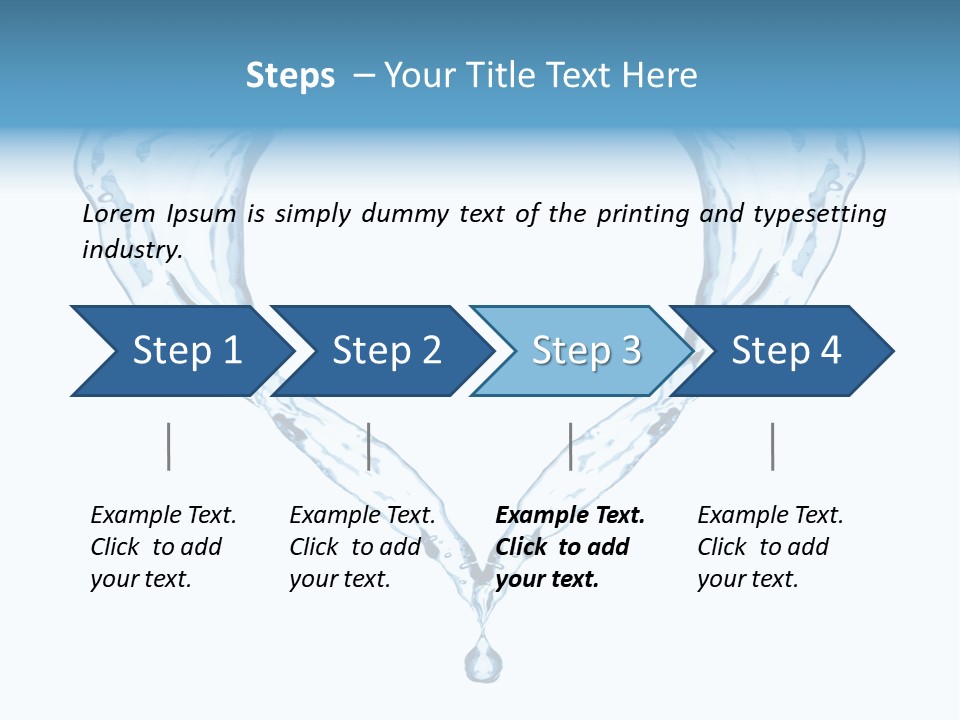 Steps – Your Title Text Here

Lorem Ipsum is simply dummy text of the printing and typesetting industry.

Step 1

Step 2

Step 3

Step 4

Example Text. Click to add your text.

Example Text. Click to add your text.

Example Text. Click to add your text.

Example Text. Click to add your text.